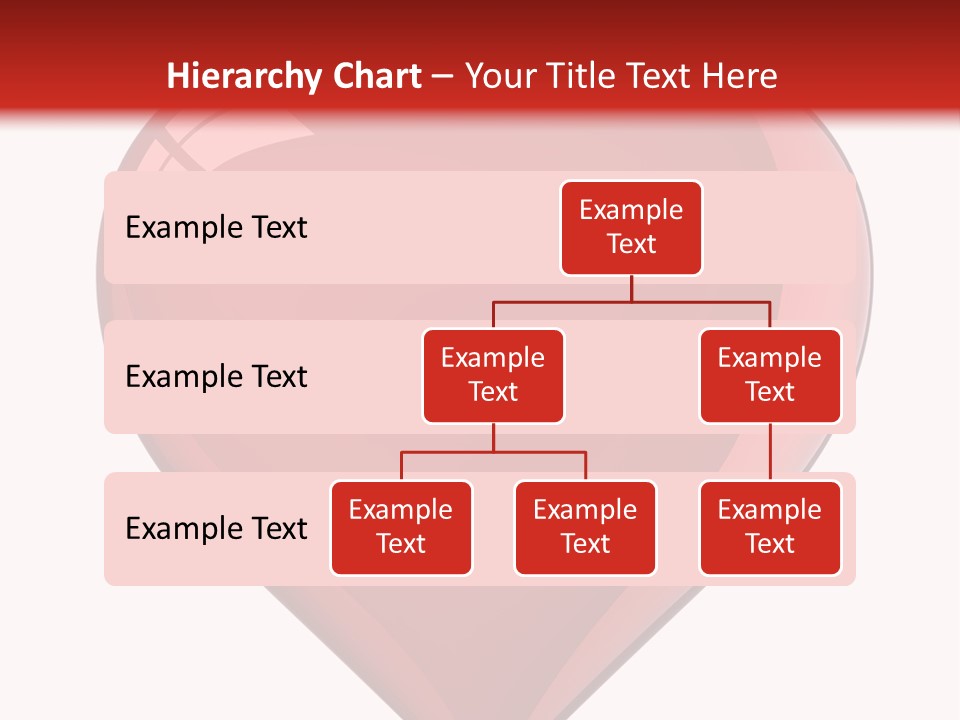 Hierarchy Chart – Your Title Text Here

Example Text

Example Text

Example Text

Example Text

Example Text

Example Text

Example Text

Example Text

Example Text